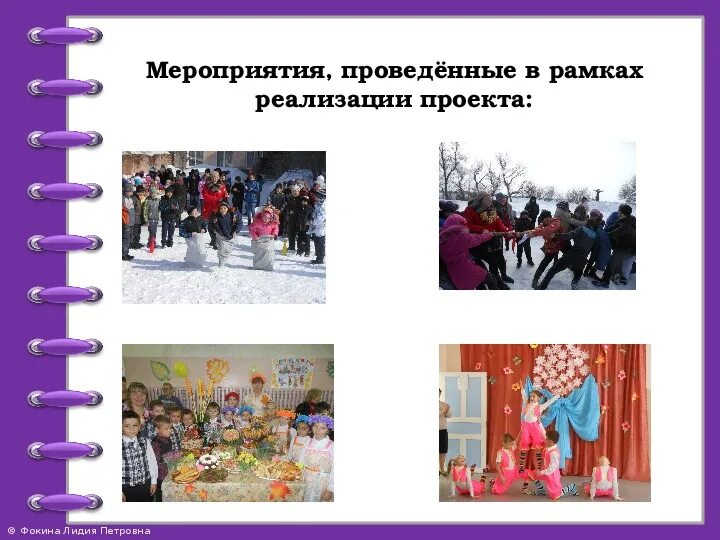 Мероприятия, проведённые в рамках реализации проекта:

© Фокина Лидия Петровна